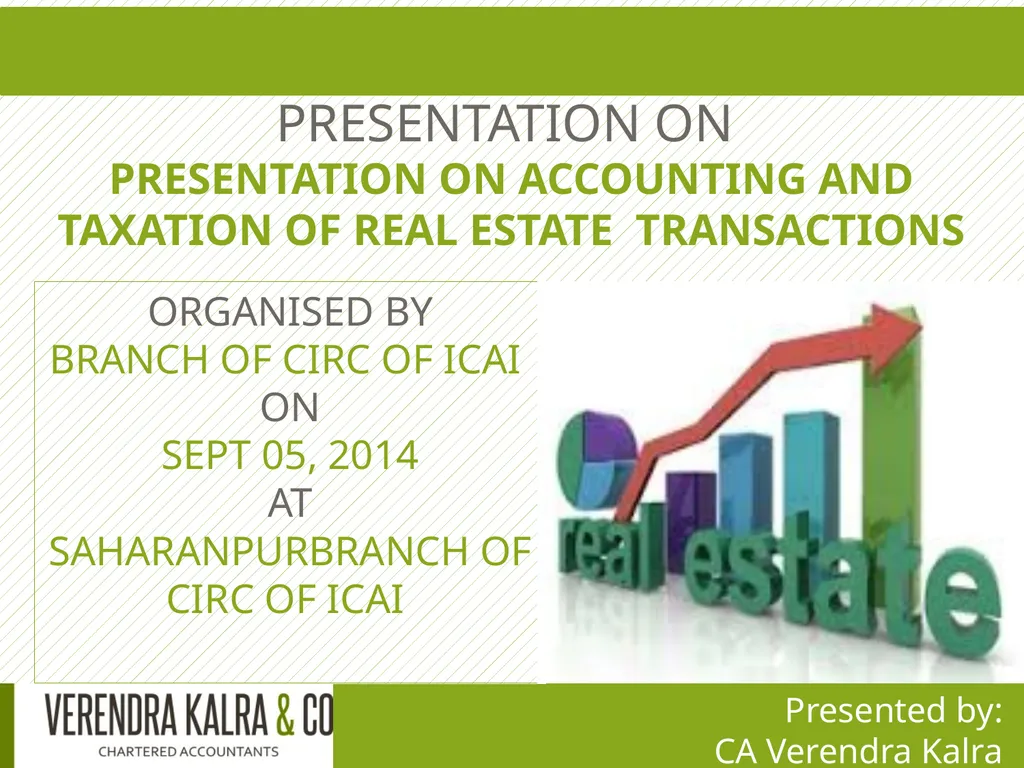 PRESENTATION ON

PRESENTATION ON ACCOUNTING AND TAXATION OF REAL ESTATE TRANSACTIONS

ORGANISED BY
BRANCH OF CIRC OF ICAI
ON
SEPT 05, 2014
AT
SAHARANPURBRANCH OF CIRC OF ICAI

real estate

VERENDRA KALRA & CO
CHARTERED ACCOUNTANTS

Presented by:
CA Verendra Kalra